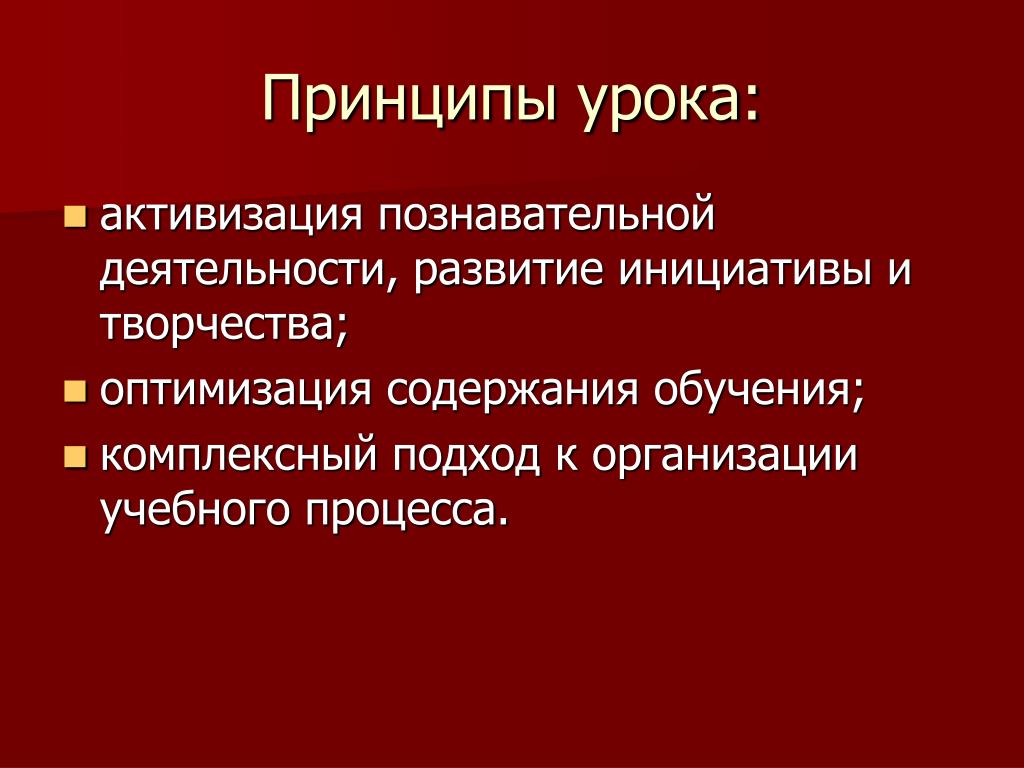 Принципы урока:

- активизация познавательной деятельности, развитие инициативы и творчества;
- оптимизация содержания обучения;
- комплексный подход к организации учебного процесса.